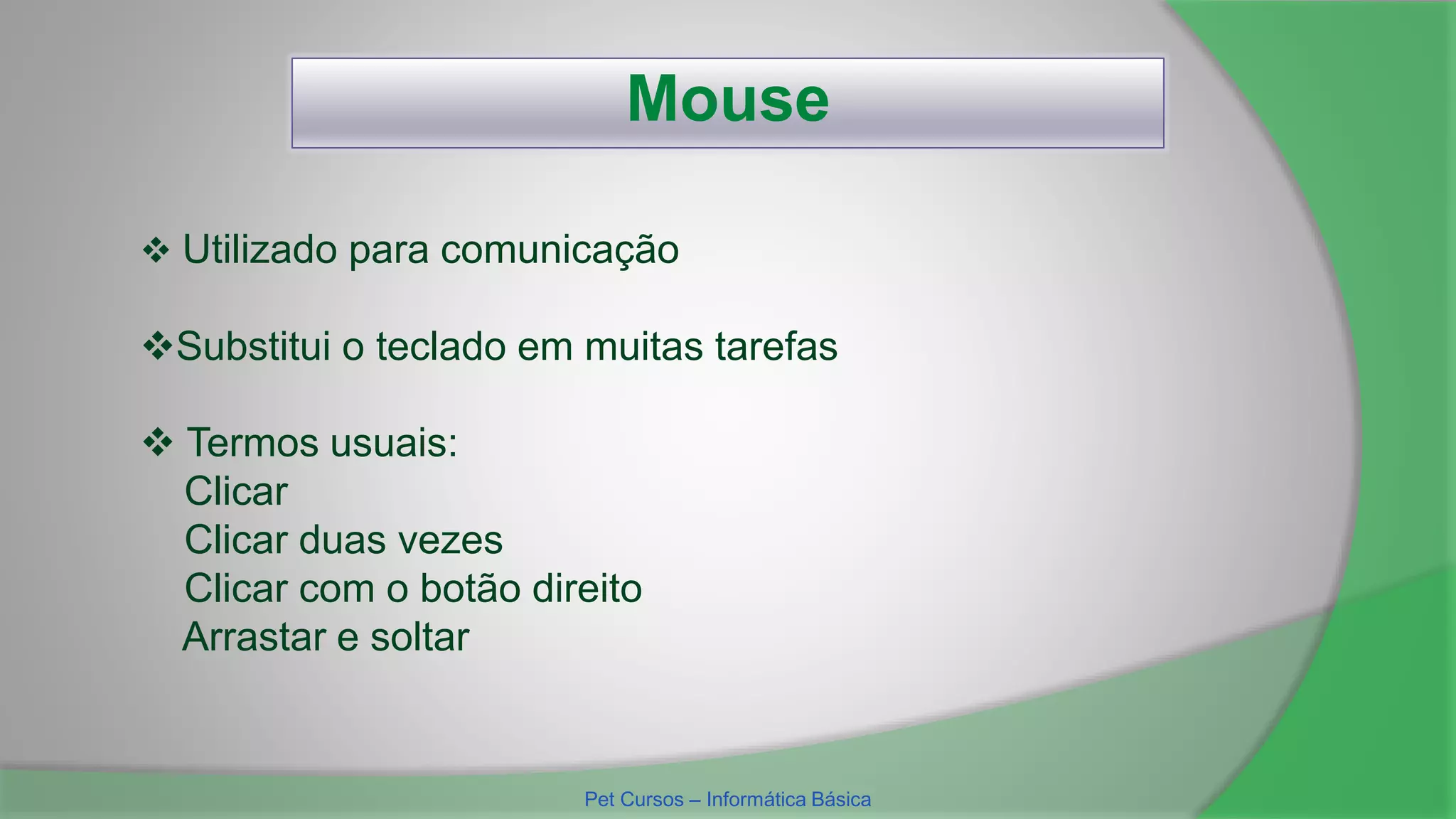 Mouse

❖ Utilizado para comunicação

❖Substitui o teclado em muitas tarefas

❖ Termos usuais:
Clicar
Clicar duas vezes
Clicar com o botão direito
Arrastar e soltar

Pet Cursos – Informática Básica